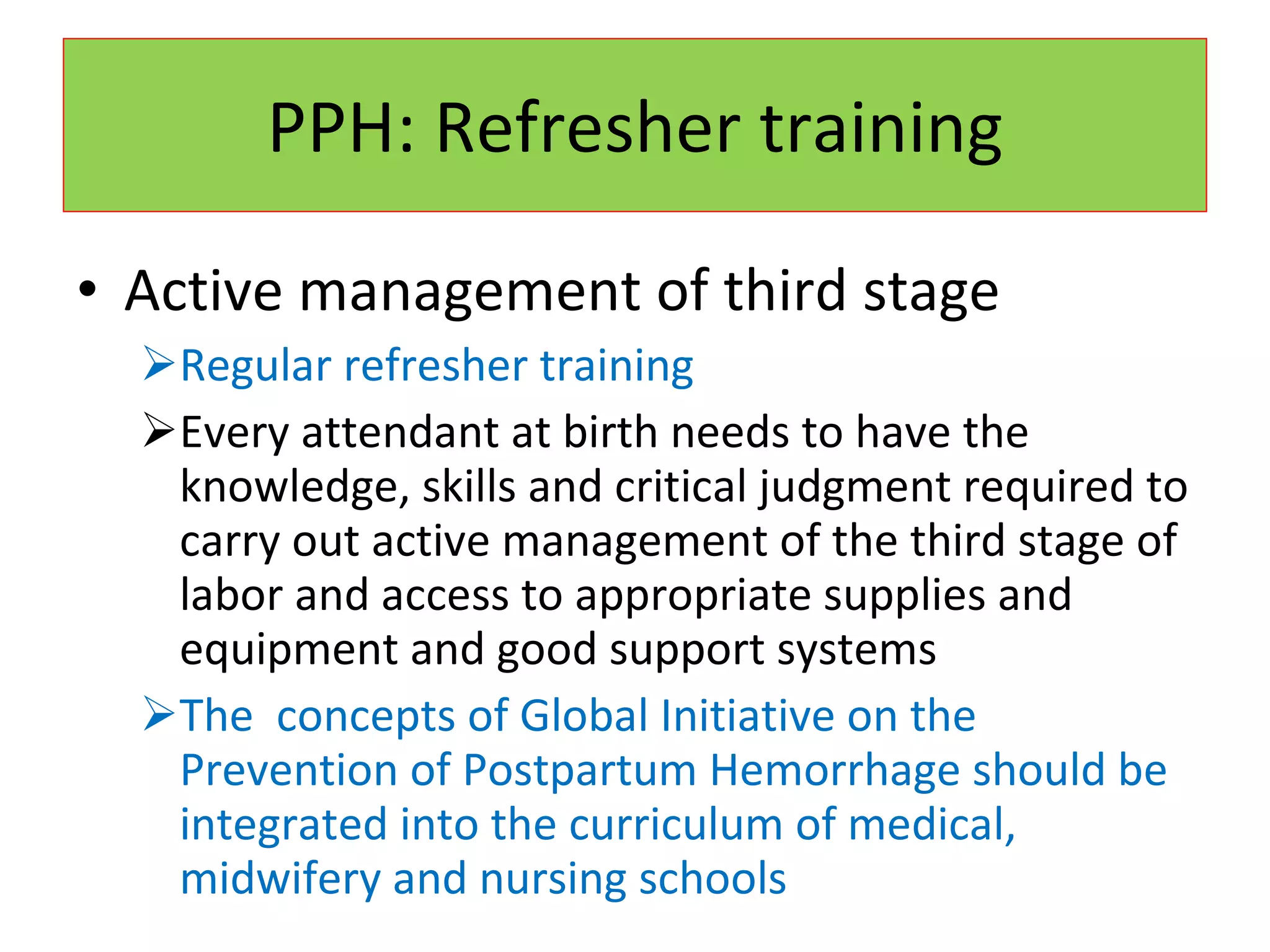 PPH: Refresher training

• Active management of third stage

➢ Regular refresher training

➢ Every attendant at birth needs to have the knowledge, skills and critical judgment required to carry out active management of the third stage of labor and access to appropriate supplies and equipment and good support systems

➢ The concepts of Global Initiative on the Prevention of Postpartum Hemorrhage should be integrated into the curriculum of medical, midwifery and nursing schools